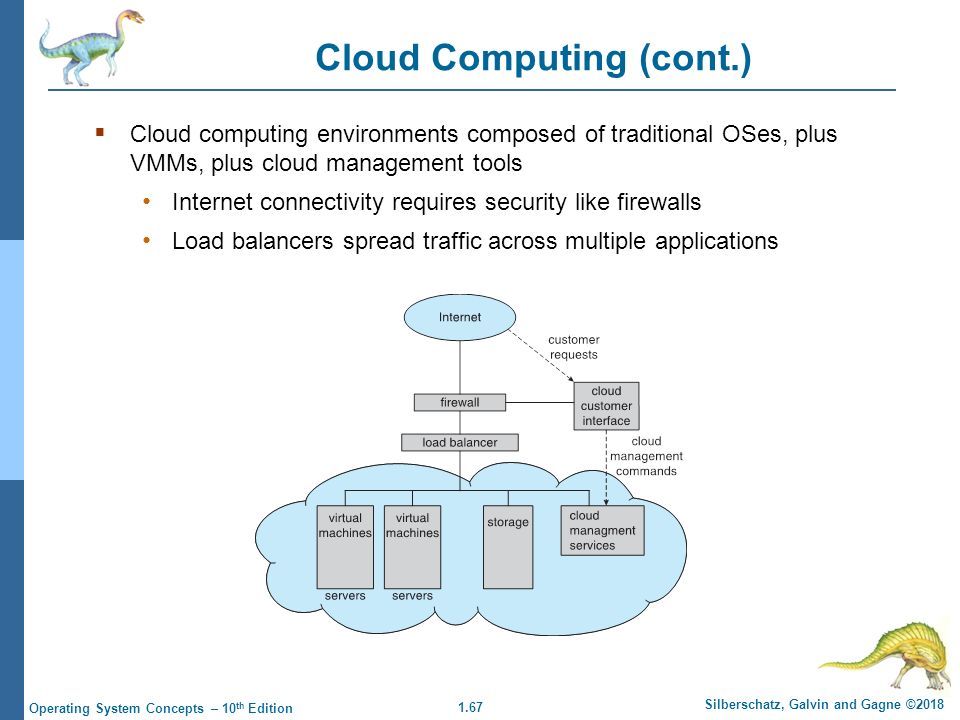 Cloud Computing (cont.)

▪ Cloud computing environments composed of traditional OSes, plus VMMs, plus cloud management tools

• Internet connectivity requires security like firewalls

• Load balancers spread traffic across multiple applications

Internet

customer requests

firewall

cloud customer interface

load balancer

cloud management commands

virtual machines

virtual machines

storage

cloud managment services

servers

servers

Operating System Concepts – 10$^{th}$ Edition

1.67

Silberschatz, Galvin and Gagne ©2018